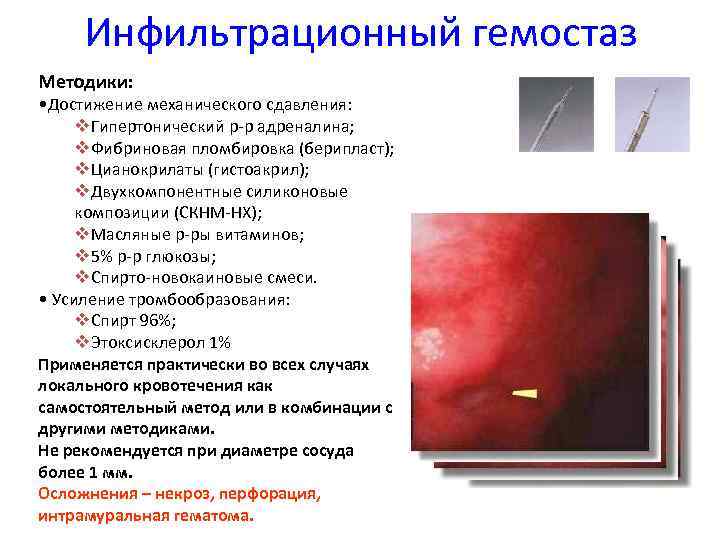 Инфильтрационный гемостаз

Методики:
•Достижение механического сдавления:
❖Гипертонический р-р адреналина;
❖Фибриновая пломбировка (берипласт);
❖Цианокрилаты (гистоакрил);
❖Двухкомпонентные силиконовые композиции (СКНМ-НХ);
❖Масляные р-ры витаминов;
❖5% р-р глюкозы;
❖Спирто-новокаиновые смеси.
• Усиление тромбообразования:
❖Спирт 96%;
❖Этоксисклерол 1%

Применяется практически во всех случаях локального кровотечения как самостоятельный метод или в комбинации с другими методиками.
Не рекомендуется при диаметре сосуда более 1 мм.
Осложнения – некроз, перфорация, интрамуральная гематома.